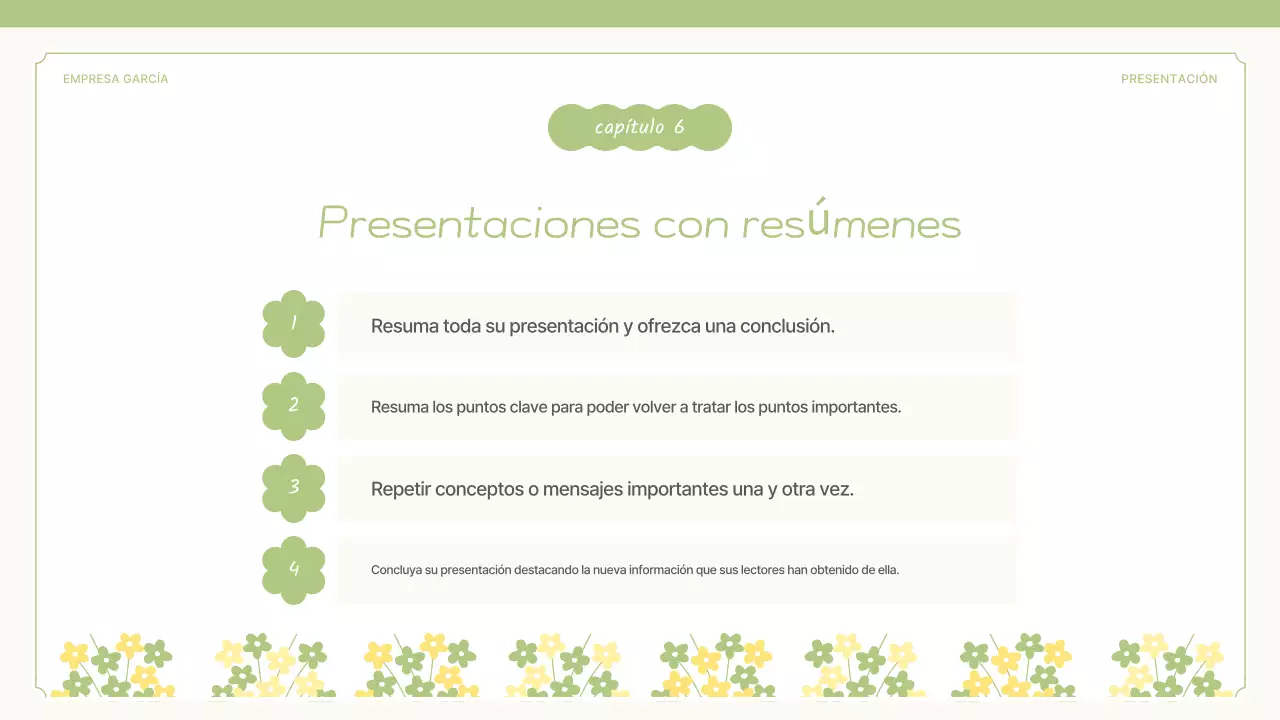 EMPRESA GARCÍA

PRESENTACIÓN

capítulo 6

Presentaciones con resúmenes

1

Resuma toda su presentación y ofrezca una conclusión.

2

Resuma los puntos clave para poder volver a tratar los puntos importantes.

3

Repetir conceptos o mensajes importantes una y otra vez.

4

Concluya su presentación destacando la nueva información que sus lectores han obtenido de ella.